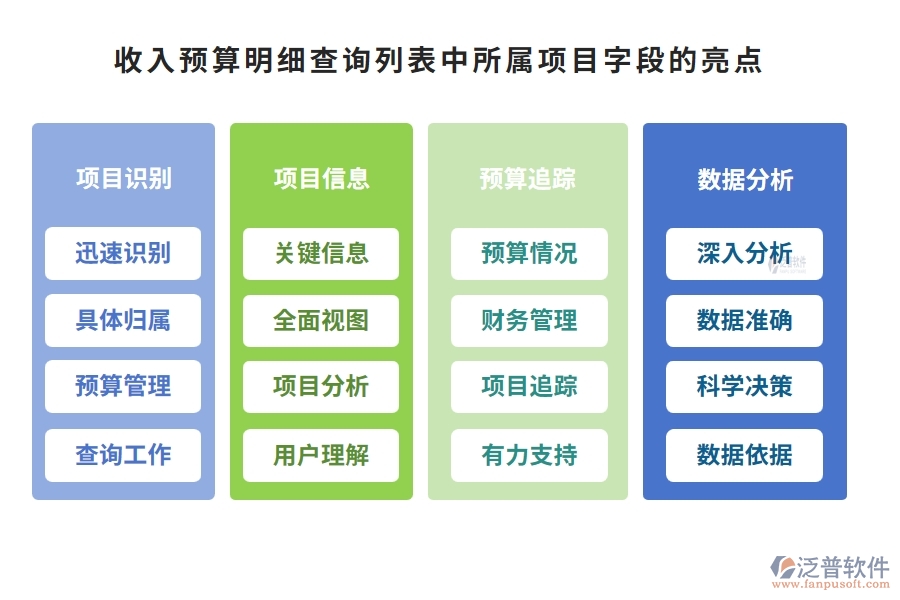 收入预算明细查询列表中所属项目字段的亮点

项目识别

迅速识别

具体归属

预算管理

查询工作

项目信息

关键信息

全面视图

项目分析

用户理解

预算追踪

预算情况

财务管理

项目追踪

有力支持

数据分析

深入分析

数据准确

科学决策

数据依据

泛普软件
www.fanpusoft.com